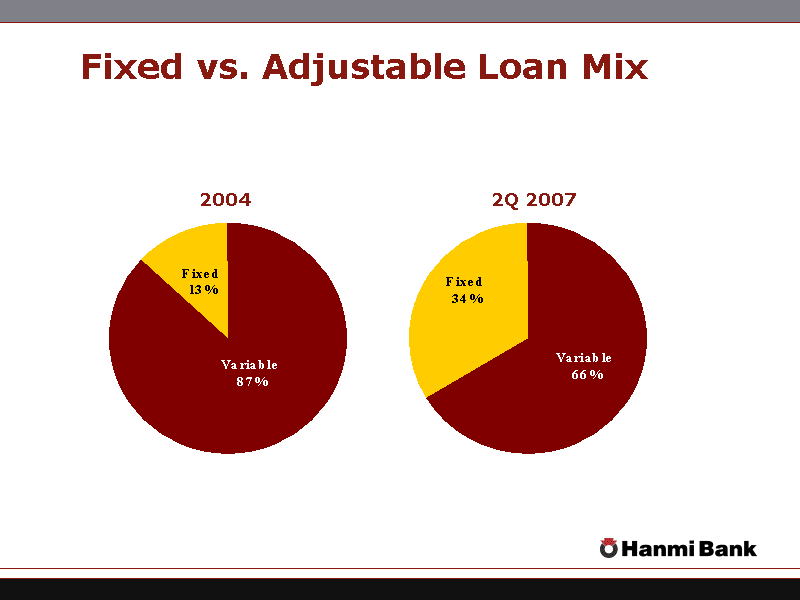 Fixed vs. Adjustable Loan Mix

2004

Fixed
13%

Variable
87%

2Q 2007

Fixed
34%

Variable
66%

Hanmi Bank